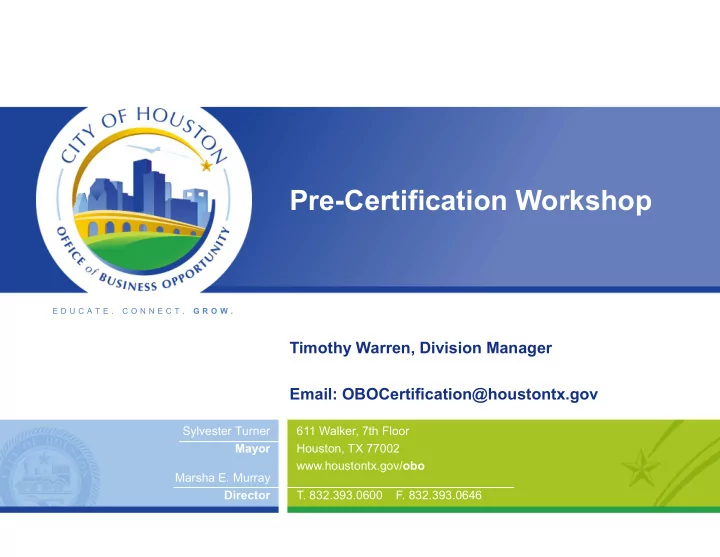 CITY OF HOUSTON

OFFICE of BUSINESS OPPORTUNITY

EDUCATE. CONNECT. GROW.

Pre-Certification Workshop

Timothy Warren, Division Manager

Email: OBOCertification@houstontx.gov

Sylvester Turner
Mayor

Marsha E. Murray
Director

611 Walker, 7th Floor
Houston, TX 77002
www.houstontx.gov/obo

T. 832.393.0600 F. 832.393.0646